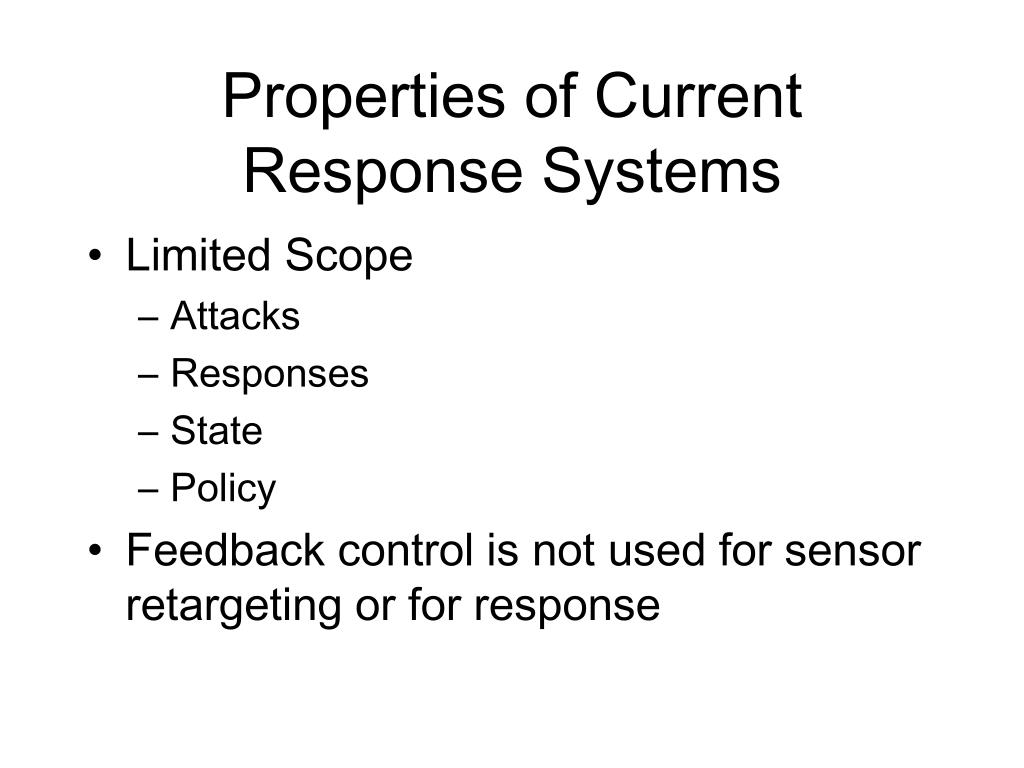 Properties of Current Response Systems

• Limited Scope
– Attacks
– Responses
– State
– Policy
• Feedback control is not used for sensor retargeting or for response